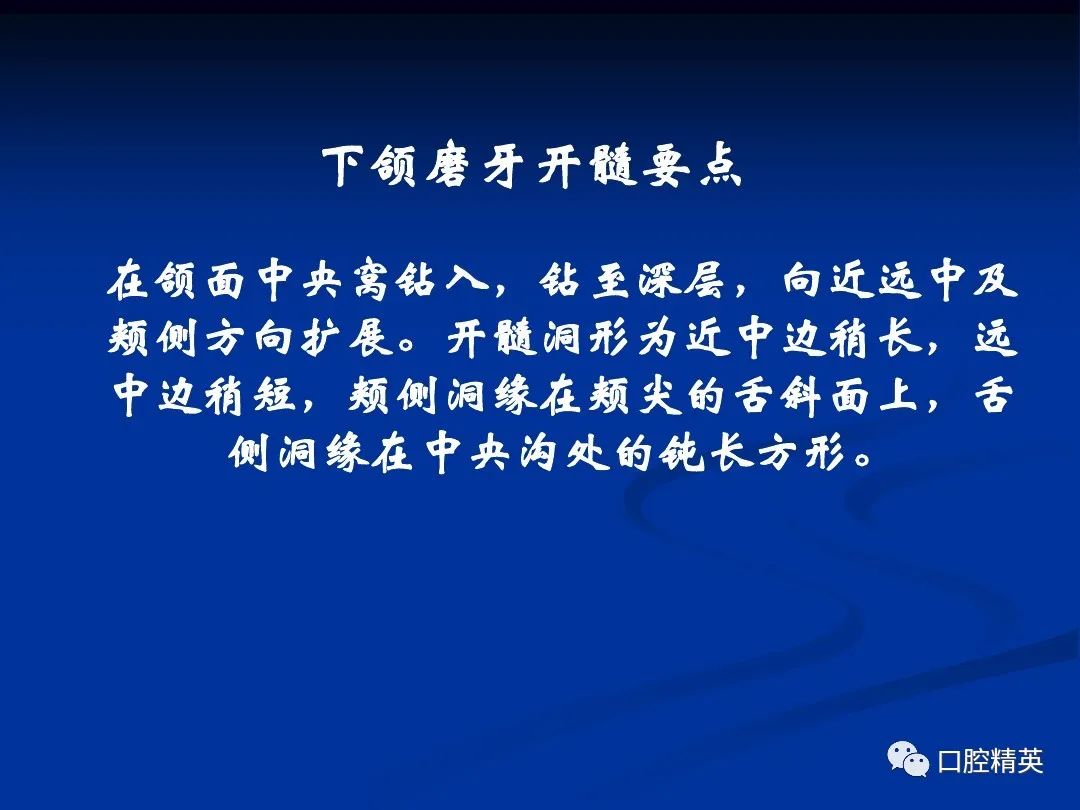 下颌磨牙开髓要点

在颌面中央窝钻入，钻至深层，向近远中及颊侧方向扩展。开髓洞形为近中边稍长，远中边稍短，颊侧洞缘在颊尖的舌斜面上，舌侧洞缘在中央沟处的钝长方形。

口腔精英